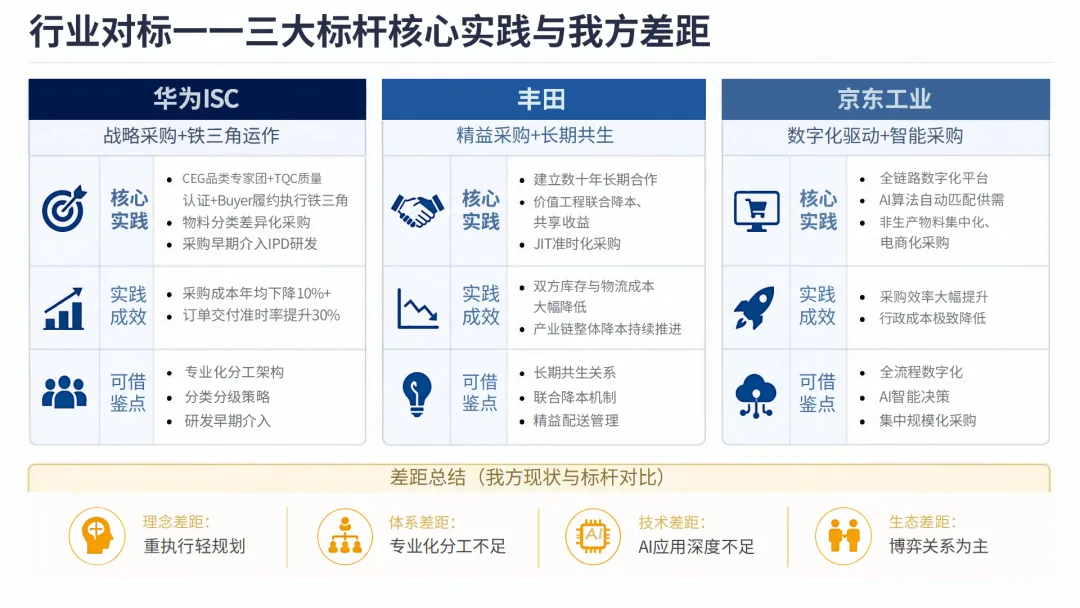 行业对标——三大标杆核心实践与我方差距

华为ISC

战略采购+铁三角运作

核心实践
- CEG品类专家团+TQC质量认证+Buyer履约执行铁三角
- 物料分类差异化采购
- 采购早期介入IPD研发

实践成效
- 采购成本年均下降10%+
- 订单交付准时率提升30%

可借鉴点
- 专业化分工架构
- 分类分级策略
- 研发早期介入

丰田

精益采购+长期共生

核心实践
- 建立数十年长期合作
- 价值工程联合降本、共享收益
- JIT准时化采购

实践成效
- 双方库存与物流成本大幅降低
- 产业链整体降本持续推进

可借鉴点
- 长期共生关系
- 联合降本机制
- 精益配送管理

京东工业

数字化驱动+智能采购

核心实践
- 全链路数字化平台
- AI算法自动匹配供需
- 非生产物料集中化、电商化采购

实践成效
- 采购效率大幅提升
- 行政成本极致降低

可借鉴点
- 全流程数字化
- AI智能决策
- 集中规模化采购

差距总结（我方现状与标杆对比）

理念差距：
重执行轻规划

体系差距：
专业化分工不足

AI

技术差距：
AI应用深度不足

生态差距：
博弈关系为主